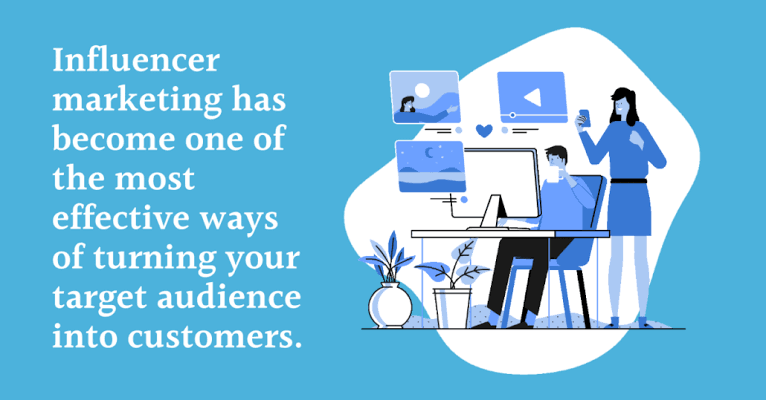 Influencer marketing has become one of the most effective ways of turning your target audience into customers.